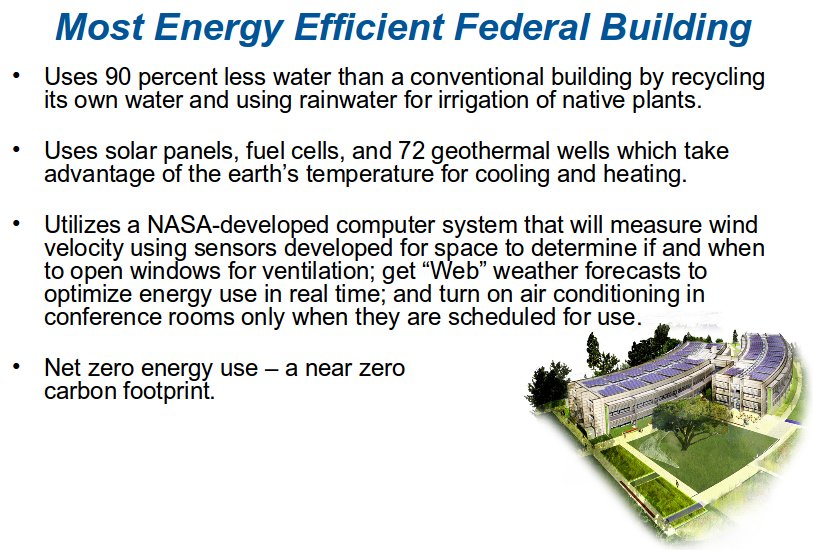 Most Energy Efficient Federal Building

• Uses 90 percent less water than a conventional building by recycling its own water and using rainwater for irrigation of native plants.

• Uses solar panels, fuel cells, and 72 geothermal wells which take advantage of the earth’s temperature for cooling and heating.

• Utilizes a NASA-developed computer system that will measure wind velocity using sensors developed for space to determine if and when to open windows for ventilation; get “Web” weather forecasts to optimize energy use in real time; and turn on air conditioning in conference rooms only when they are scheduled for use.

• Net zero energy use – a near zero carbon footprint.